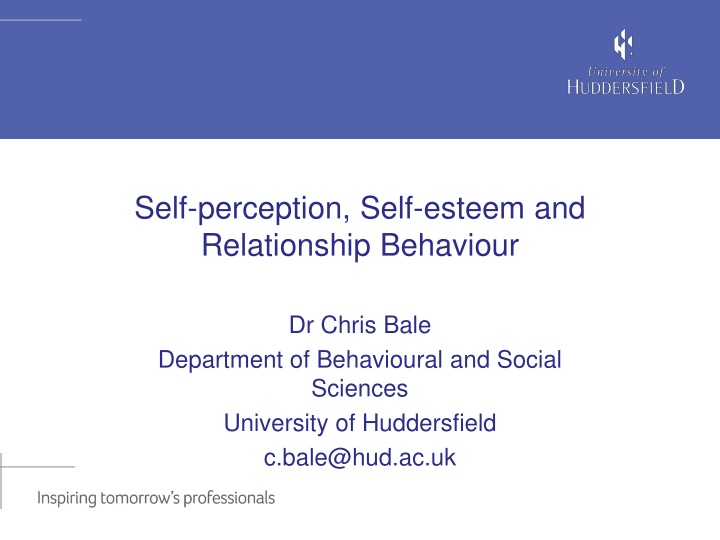 University of
HUDDERSFIELD

Self-perception, Self-esteem and Relationship Behaviour

Dr Chris Bale

Department of Behavioural and Social Sciences

University of Huddersfield

c.bale@hud.ac.uk

Inspiring tomorrow's professionals